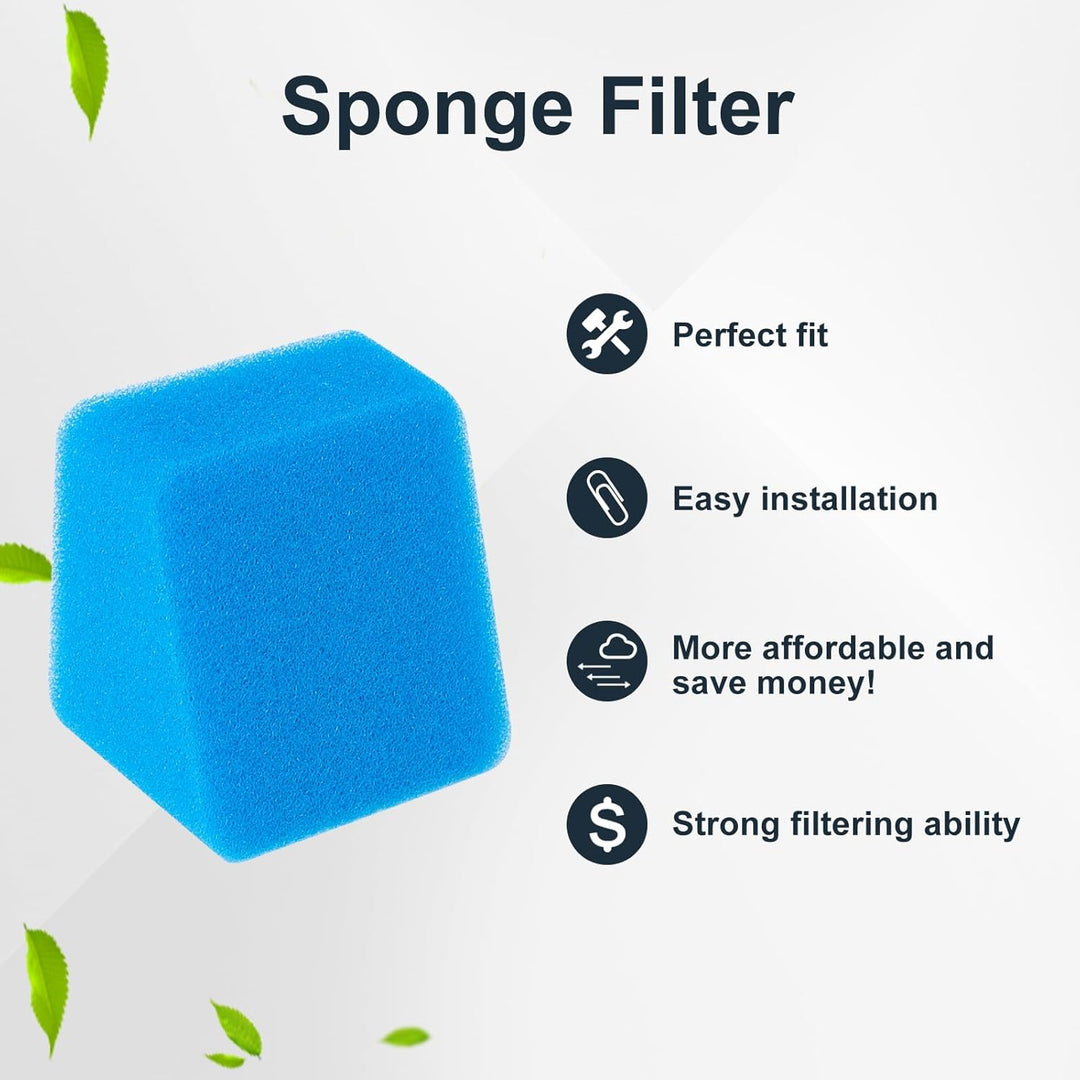 Sponge Filter

Perfect fit

Easy installation

More affordable and save money!

Strong filtering ability